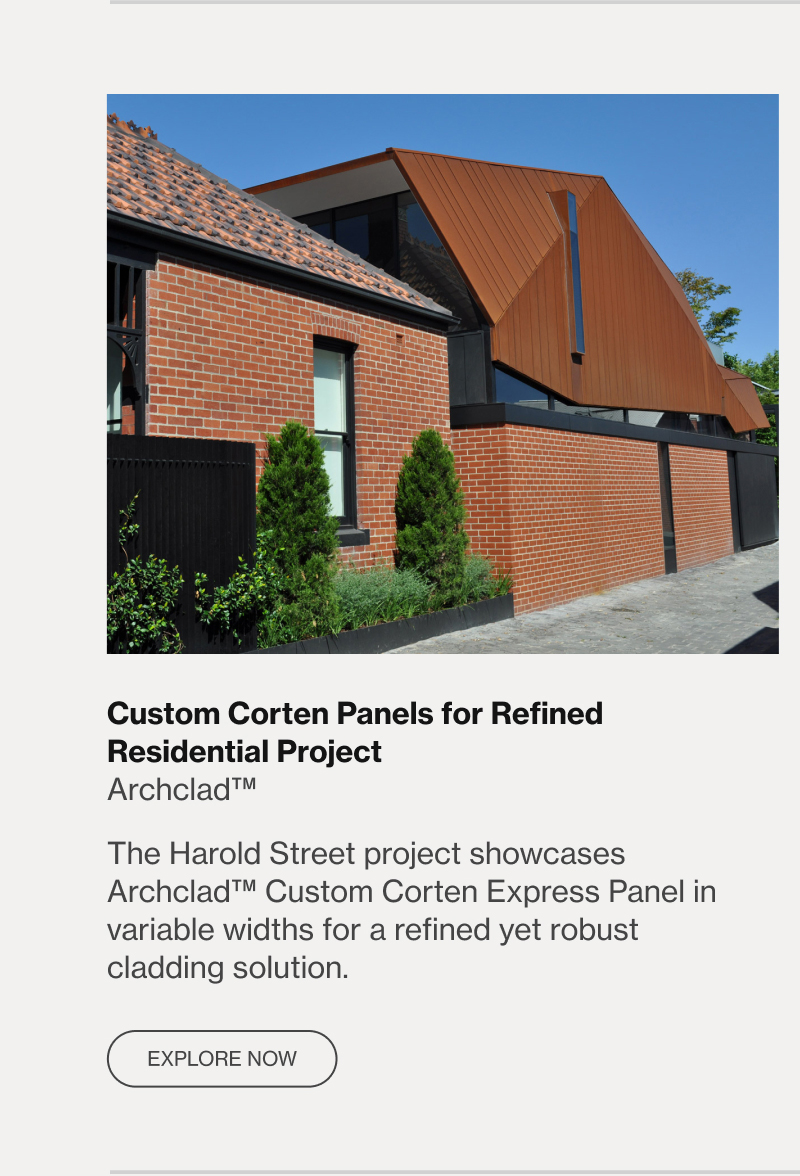 Custom Corten Panels for Refined Residential Project
Archclad™

The Harold Street project showcases Archclad™ Custom Corten Express Panel in variable widths for a refined yet robust cladding solution.

EXPLORE NOW